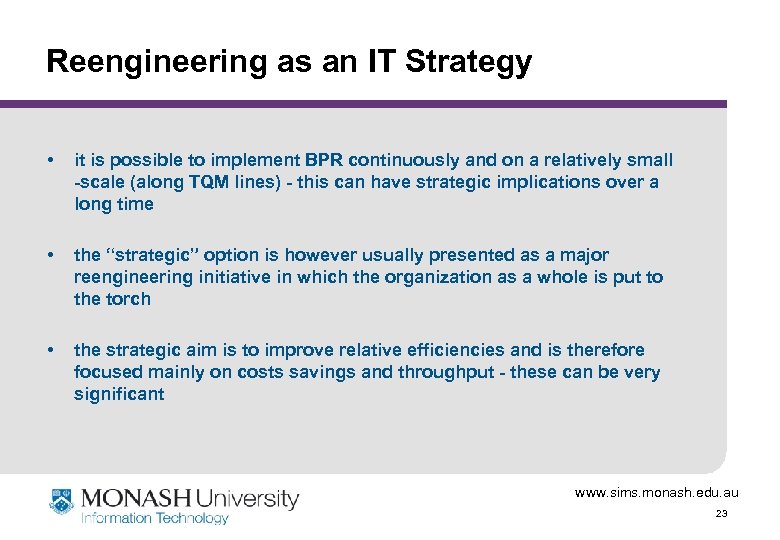 Reengineering as an IT Strategy

• it is possible to implement BPR continuously and on a relatively small -scale (along TQM lines) - this can have strategic implications over a long time

• the "strategic" option is however usually presented as a major reengineering initiative in which the organization as a whole is put to the torch

• the strategic aim is to improve relative efficiencies and is therefore focused mainly on costs savings and throughput - these can be very significant

MONASH University
Information Technology

www.sims.monash.edu.au
23